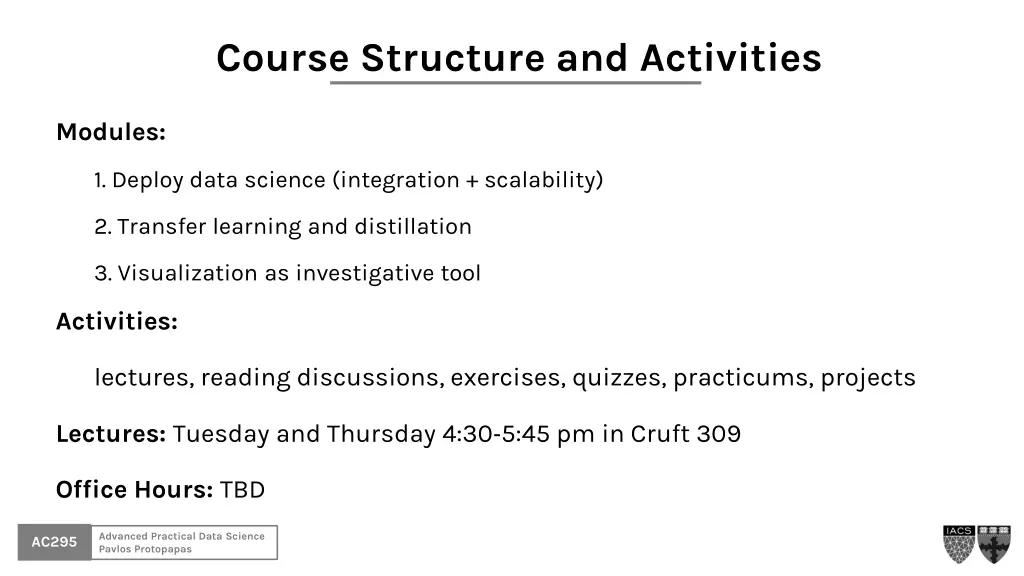 Course Structure and Activities

Modules:

1. Deploy data science (integration + scalability)

2. Transfer learning and distillation

3. Visualization as investigative tool

Activities:

lectures, reading discussions, exercises, quizzes, practicums, projects

Lectures: Tuesday and Thursday 4:30-5:45 pm in Cruft 309

Office Hours: TBD

AC295

Advanced Practical Data Science
Pavlos Protopapas

IACS